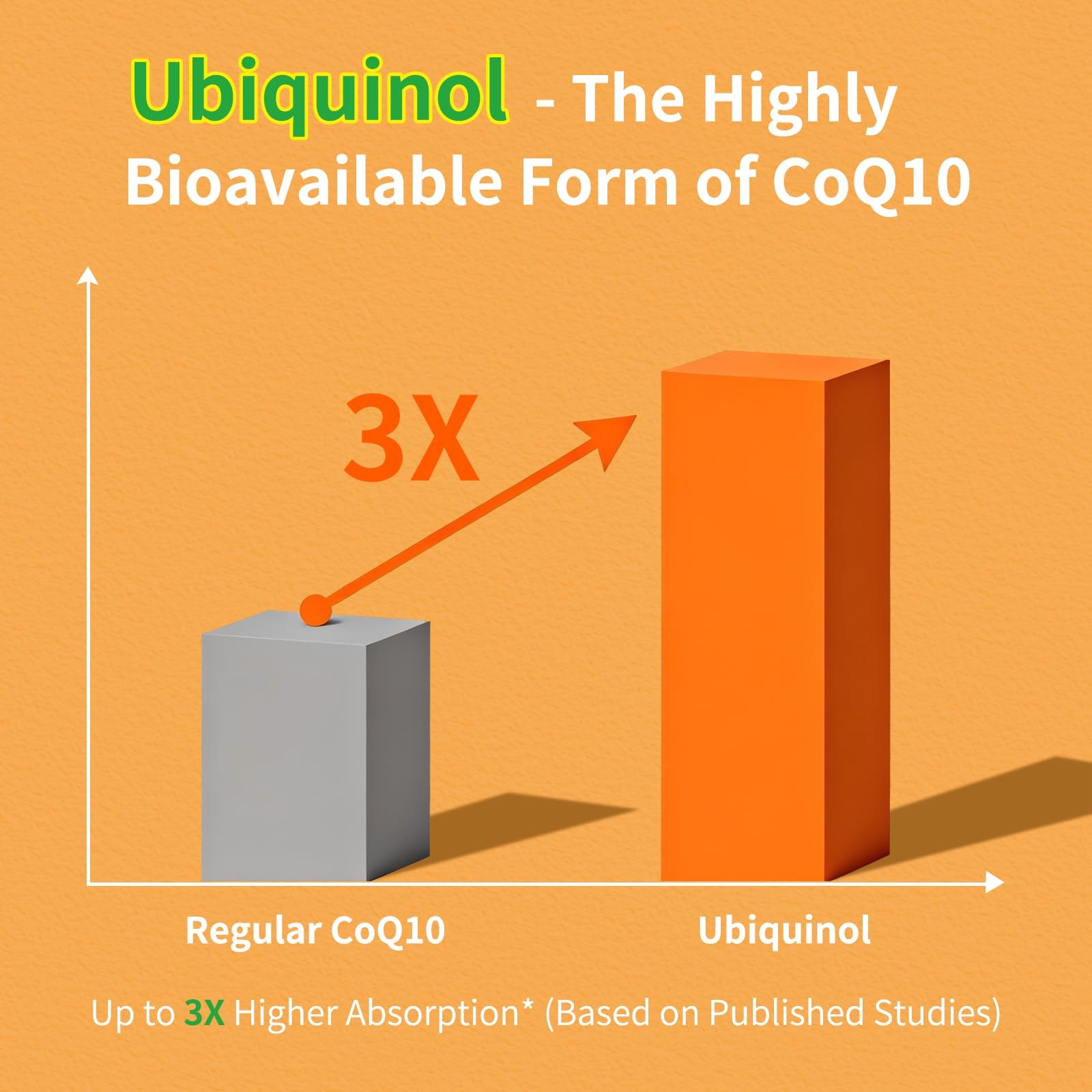 Ubiquinol - The Highly Bioavailable Form of CoQ10

3X

Regular CoQ10

Ubiquinol

Up to 3X Higher Absorption* (Based on Published Studies)